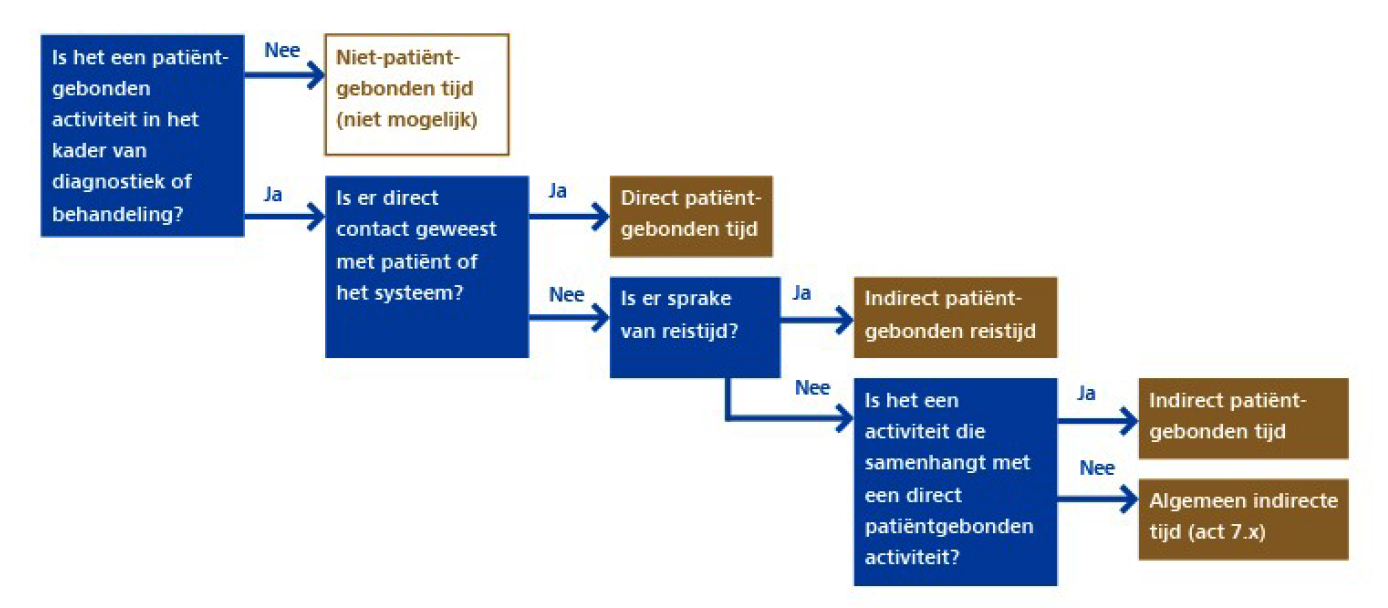 Is het een patiëntgebonden activiteit in het kader van diagnostiek of behandeling?

Nee

Niet-patiëntgebonden tijd (niet mogelijk)

Ja

Is er direct contact geweest met patiënt of het systeem?

Ja

Direct patiëntgebonden tijd

Nee

Is er sprake van reistijd?

Ja

Indirect patiëntgebonden reistijd

Nee

Is het een activiteit die samenhangt met een direct patiëntgebonden activiteit?

Ja

Indirect patiëntgebonden tijd

Nee

Algemeen indirecte tijd (act 7.x)